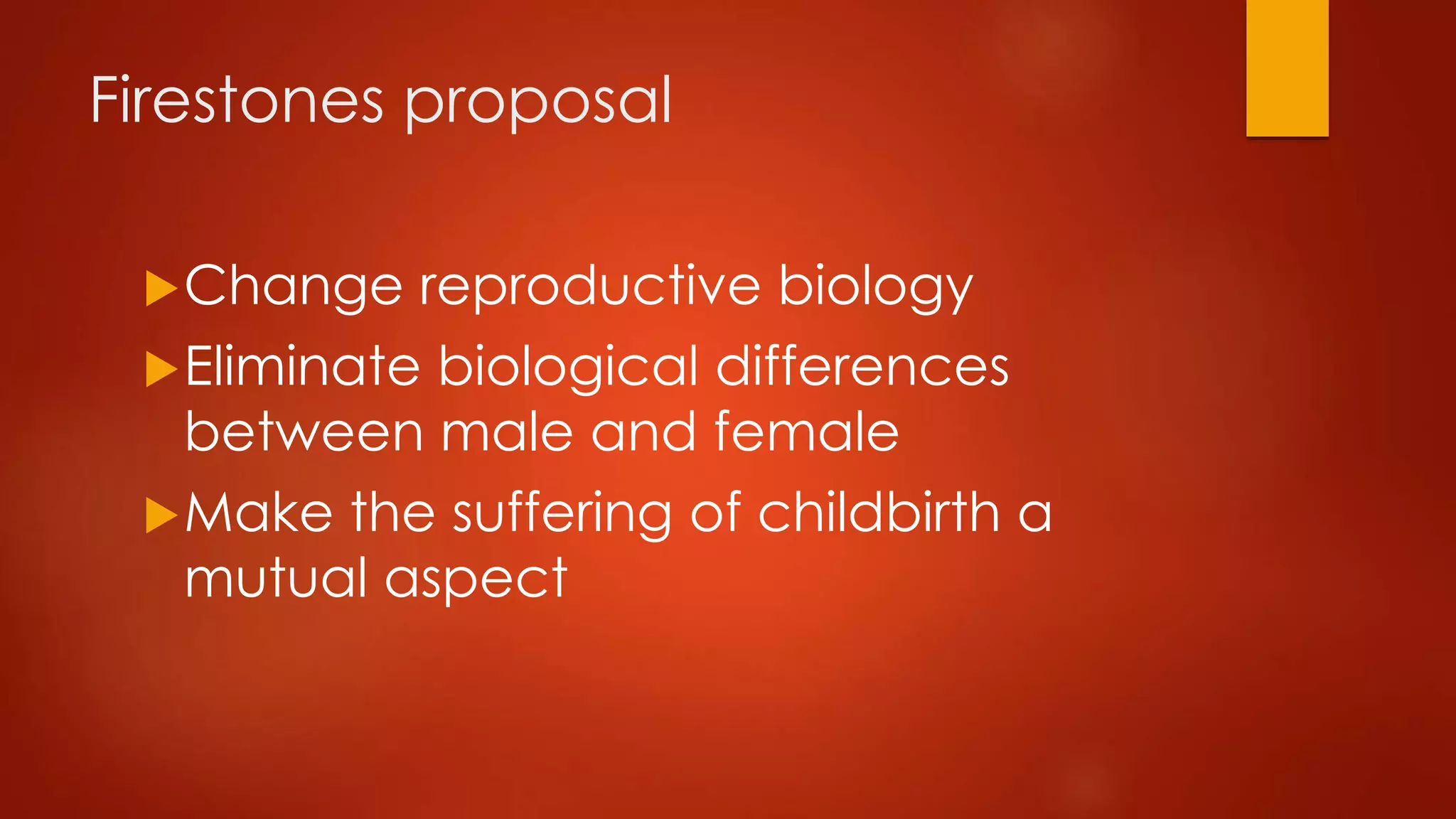 Firestones proposal

▶ Change reproductive biology

▶ Eliminate biological differences between male and female

▶ Make the suffering of childbirth a mutual aspect